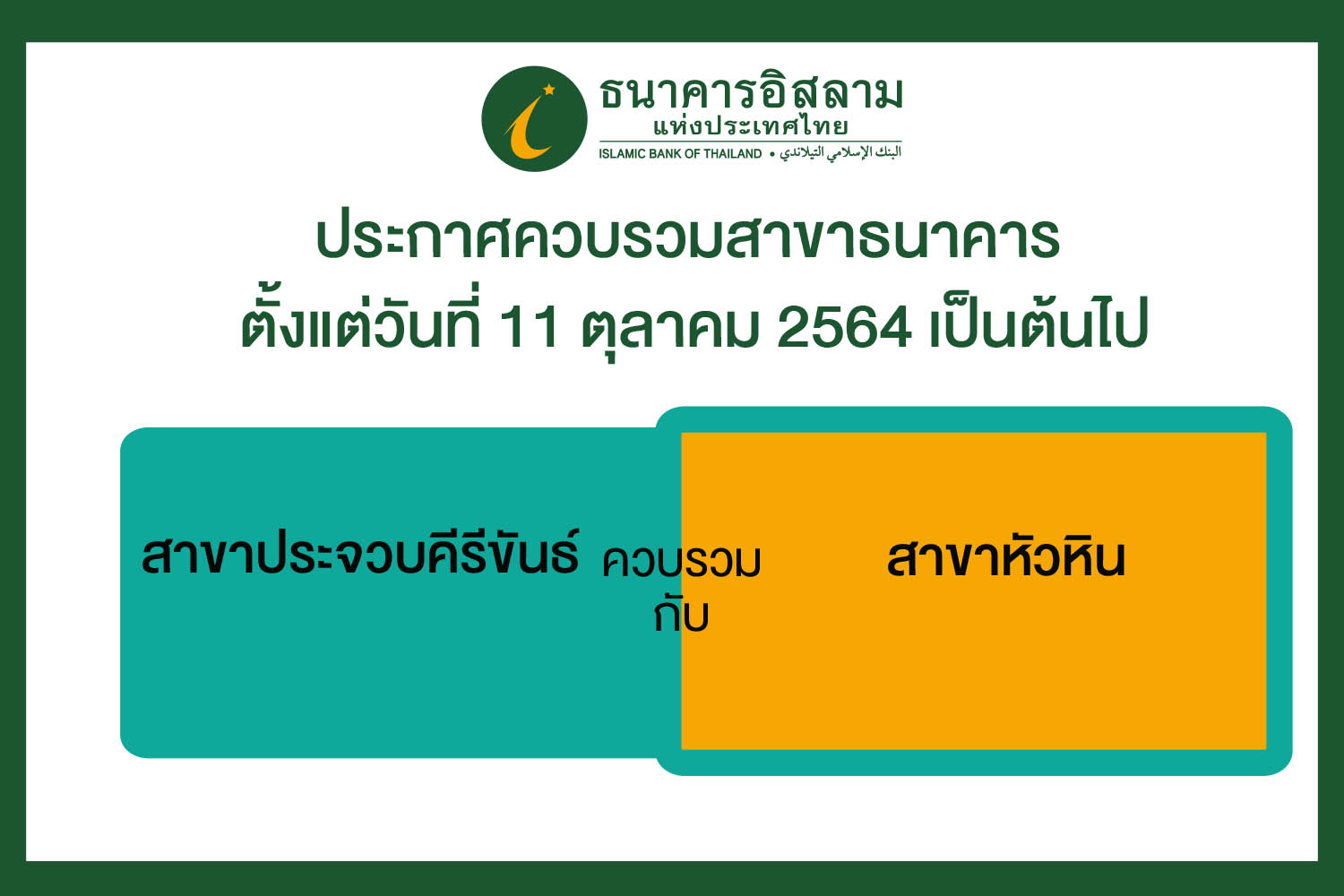 ธนาคารอิสลาม
แห่งประเทศไทย
ISLAMIC BANK OF THAILAND • البنك الإسلامي التيلاندي

ประกาศควบรวมสาขาธนาคาร
ตั้งแต่วันที่ 11 ตุลาคม 2564 เป็นต้นไป

สาขาประจวบคีรีขันธ์

ควบรวม
กับ

สาขาหัวหิน